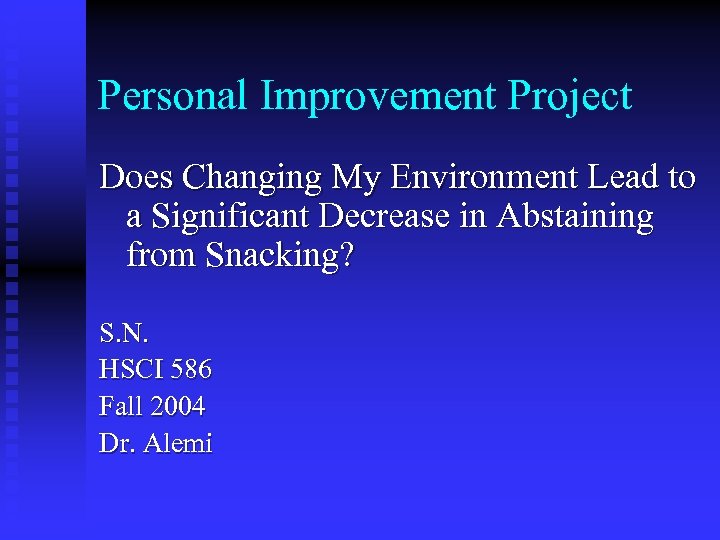 Personal Improvement Project

Does Changing My Environment Lead to a Significant Decrease in Abstaining from Snacking?

S.N.
HSCI 586
Fall 2004
Dr. Alemi